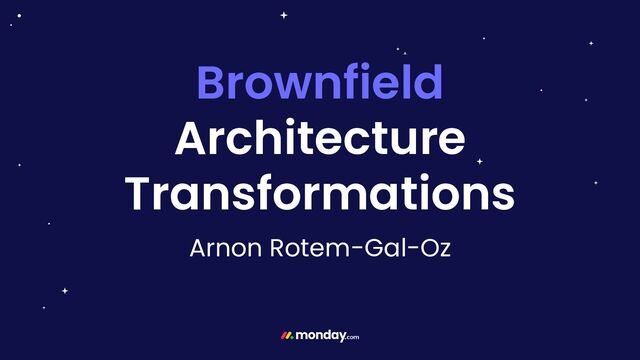 Brownfield
Architecture
Transformations

Arnon Rotem-Gal-Oz

monday.com